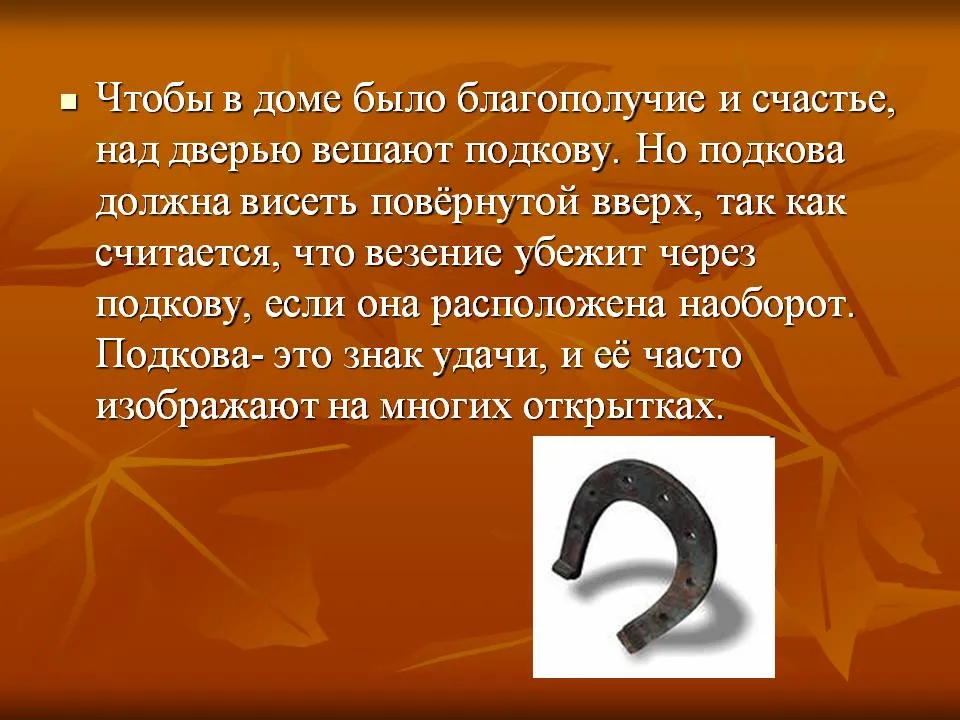 Чтобы в доме было благополучие и счастье, над дверью вешают подкову. Но подкова должна висеть повёрнутой вверх, так как считается, что везение убежит через подкову, если она расположена наоборот. Подкова- это знак удачи, и её часто изображают на многих открытках.